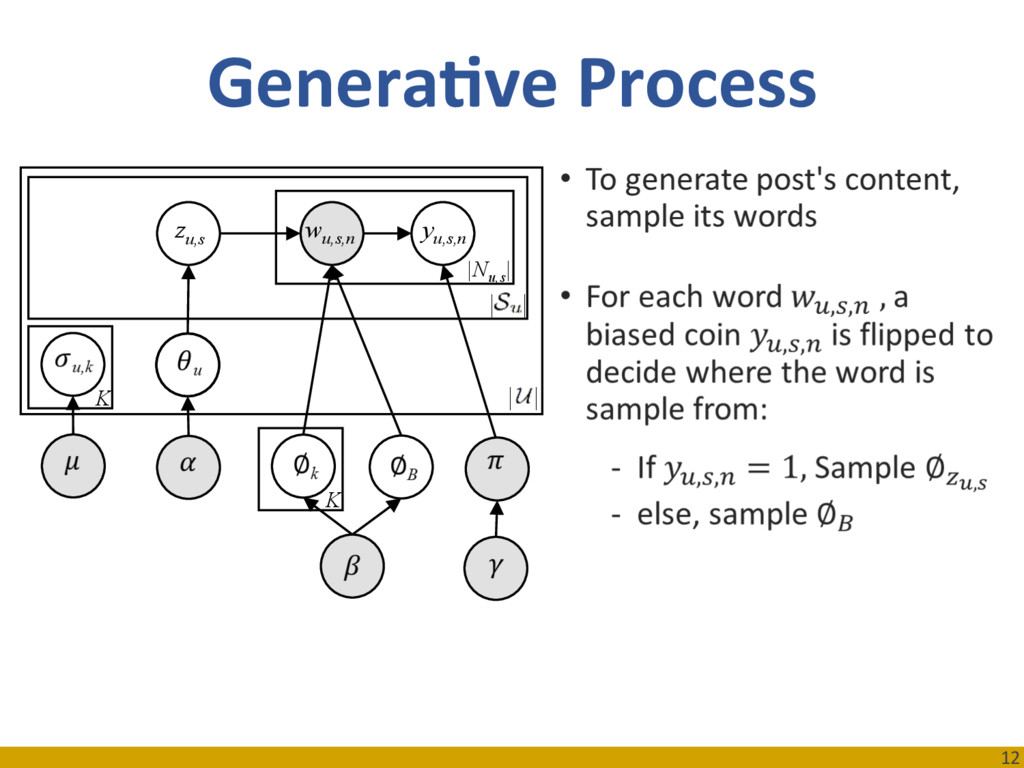 Generative Process

$z_{u,s}$ $w_{u,s,n}$ $y_{u,s,n}$ $|N_{u,s}|$ $|\mathcal{S}_u|$ $\sigma_{u,k}$ $K$ $\theta_u$ $|\mathcal{U}|$ $\mu$ $\alpha$ $\emptyset_k$ $K$ $\emptyset_B$ $\pi$ $\beta$ $\gamma$

• To generate post's content, sample its words

• For each word $w_{u,s,n}$ , a biased coin $y_{u,s,n}$ is flipped to decide where the word is sample from:

- If $y_{u,s,n} = 1$, Sample $\emptyset_{z_{u,s}}$
- else, sample $\emptyset_B$

12